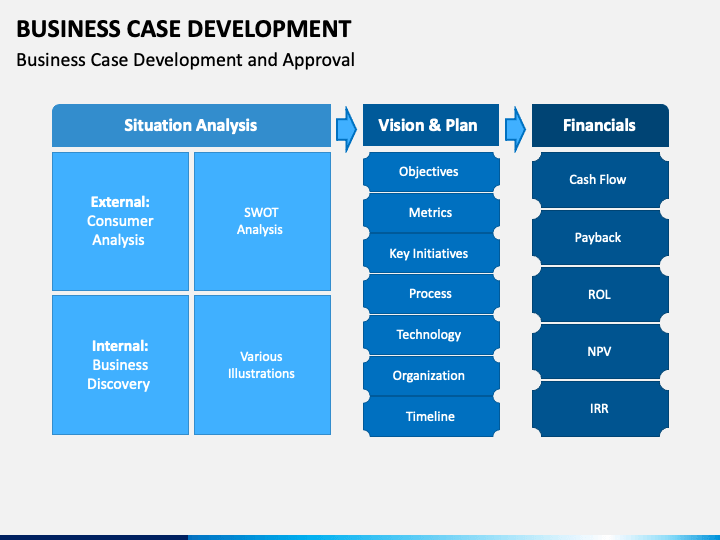 BUSINESS CASE DEVELOPMENT

Business Case Development and Approval

Situation Analysis

External: Consumer Analysis

SWOT Analysis

Internal: Business Discovery

Various Illustrations

Vision & Plan

Objectives

Metrics

Key Initiatives

Process

Technology

Organization

Timeline

Financials

Cash Flow

Payback

ROL

NPV

IRR